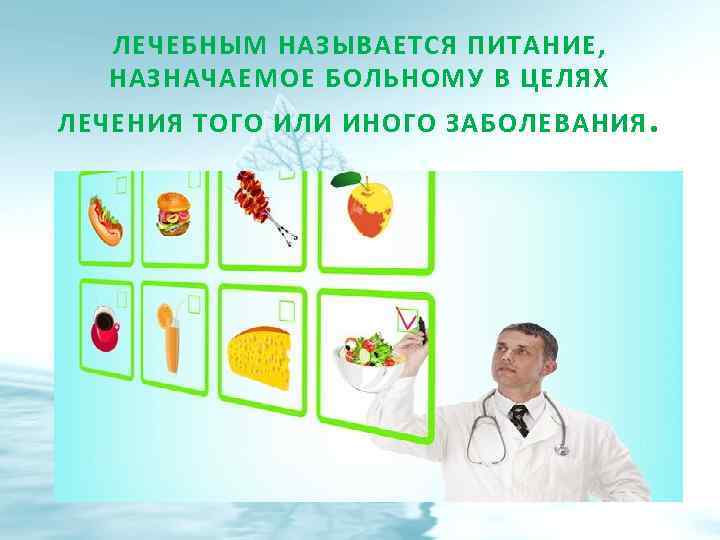 ЛЕЧЕБНЫМ НАЗЫВАЕТСЯ ПИТАНИЕ, НАЗНАЧАЕМОЕ БОЛЬНОМУ В ЦЕЛЯХ ЛЕЧЕНИЯ ТОГО ИЛИ ИНОГО ЗАБОЛЕВАНИЯ.